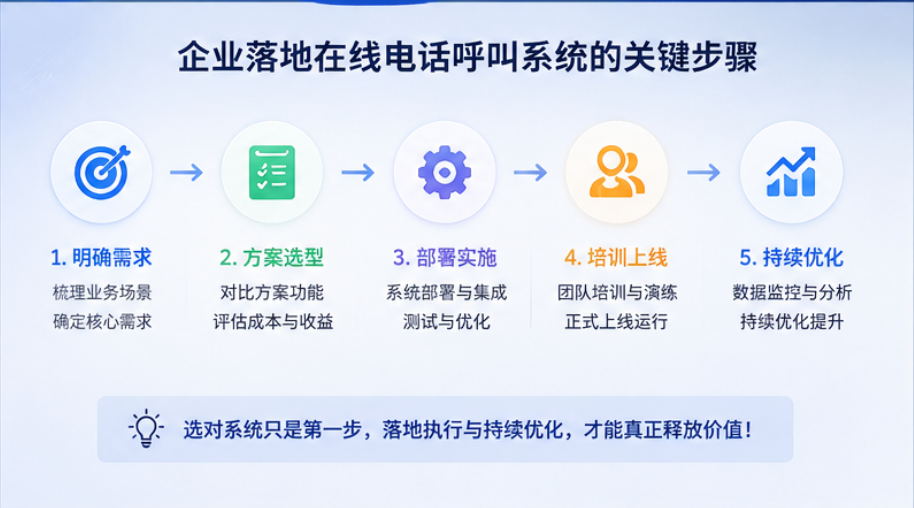 企业落地在线电话呼叫系统的关键步骤

1. 明确需求
梳理业务场景
确定核心需求

2. 方案选型
对比方案功能
评估成本与收益

3. 部署实施
系统部署与集成
测试与优化

4. 培训上线
团队培训与演练
正式上线运行

5. 持续优化
数据监控与分析
持续优化提升

选对系统只是第一步，落地执行与持续优化，才能真正释放价值！